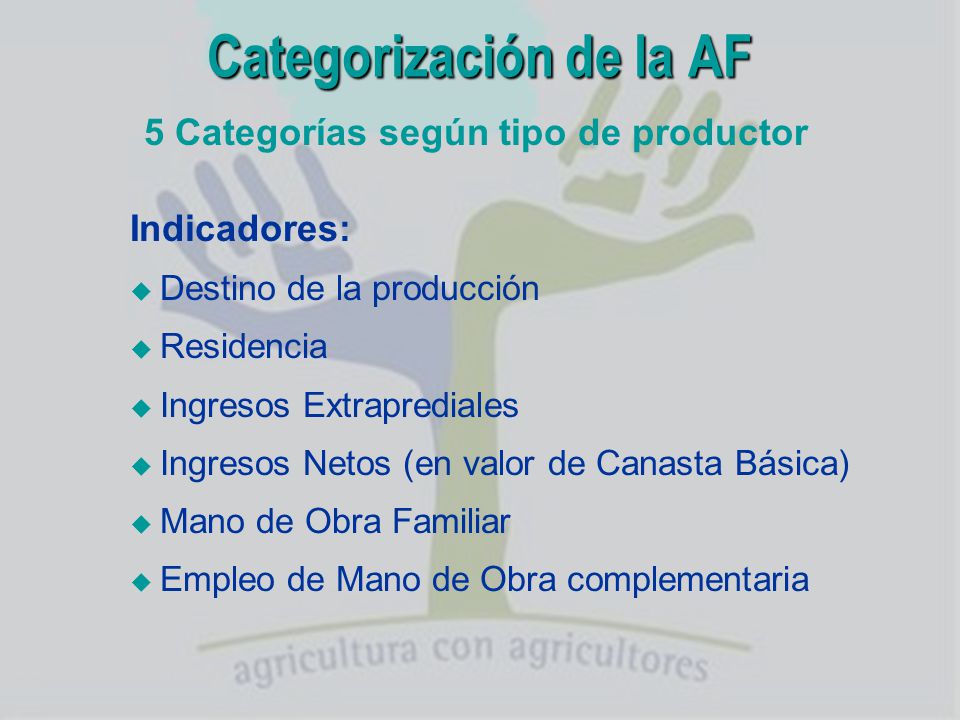 Categorización de la AF

5 Categorías según tipo de productor

Indicadores:

◆ Destino de la producción

◆ Residencia

◆ Ingresos Extraprediales

◆ Ingresos Netos (en valor de Canasta Básica)

◆ Mano de Obra Familiar

◆ Empleo de Mano de Obra complementaria

agricultura con agricultores